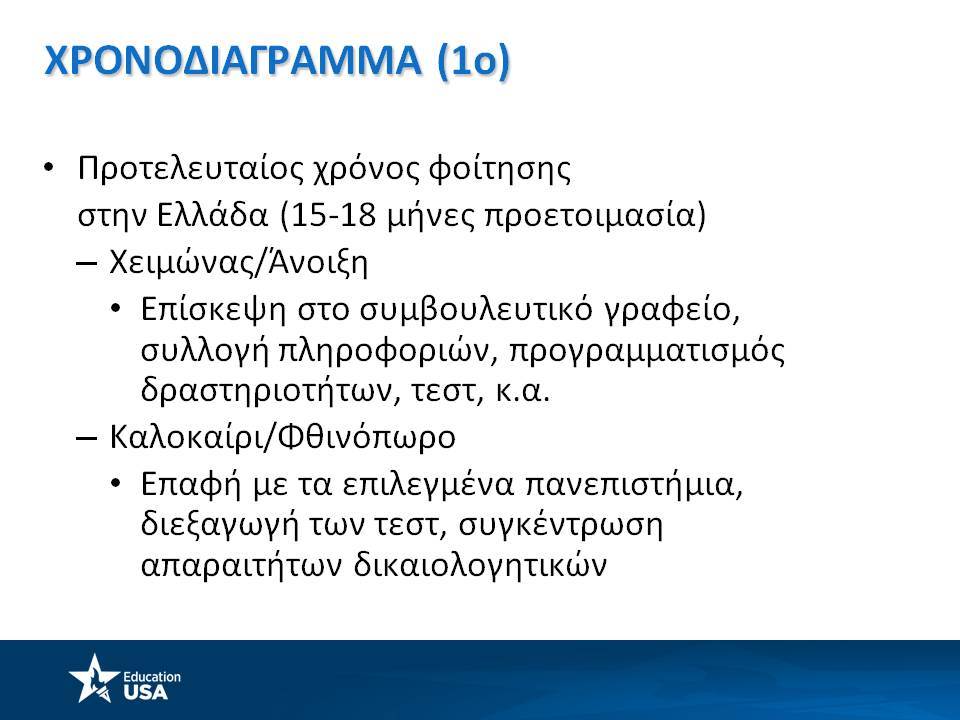 ΧΡΟΝΟΔΙΑΓΡΑΜΜΑ (1ο)

• Προτελευταίος χρόνος φοίτησης στην Ελλάδα (15-18 μήνες προετοιμασία)
– Χειμώνας/Άνοιξη
• Επίσκεψη στο συμβουλευτικό γραφείο, συλλογή πληροφοριών, προγραμματισμός δραστηριοτήτων, τεστ, κ.α.
– Καλοκαίρι/Φθινόπωρο
• Επαφή με τα επιλεγμένα πανεπιστήμια, διεξαγωγή των τεστ, συγκέντρωση απαραιτήτων δικαιολογητικών

Education USA